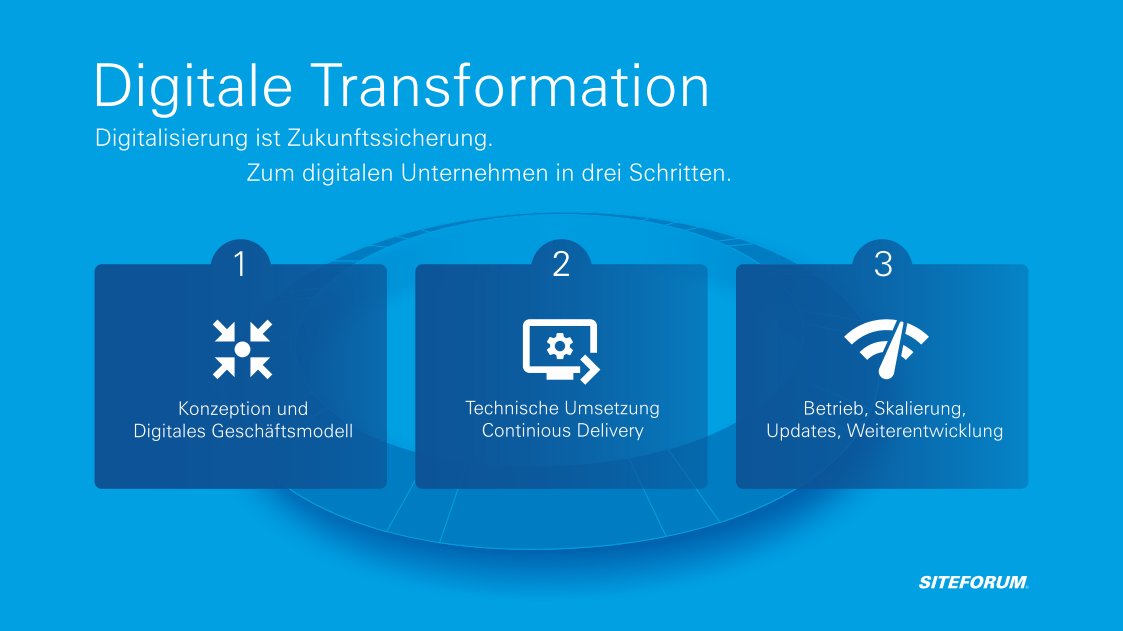 Digitale Transformation

Digitalisierung ist Zukunftssicherung.

Zum digitalen Unternehmen in drei Schritten.

1

Konzeption und Digitales Geschäftsmodell

2

Technische Umsetzung Continious Delivery

3

Betrieb, Skalierung, Updates, Weiterentwicklung

SITEFORUM.